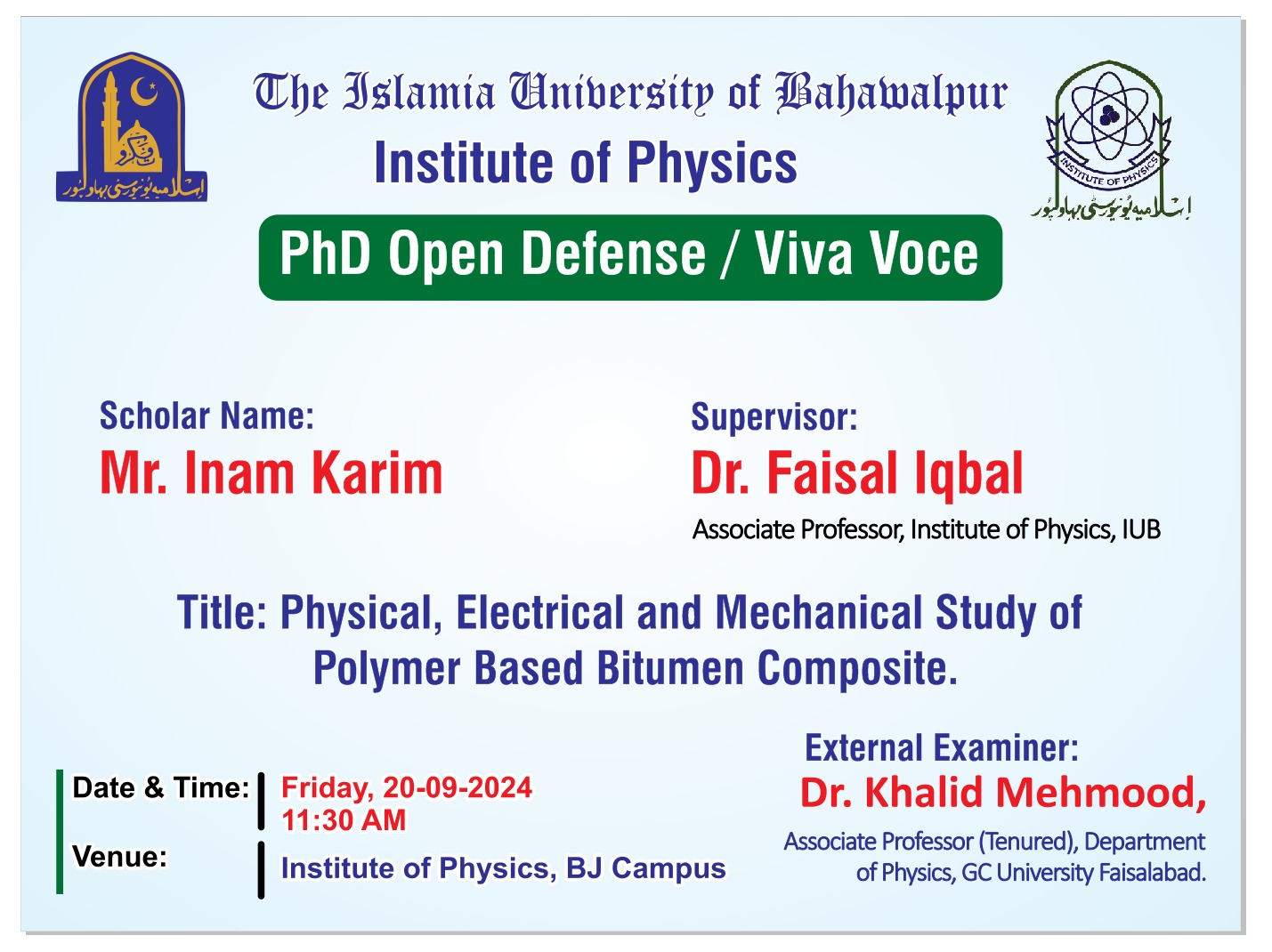 اسلامیہ یونیورسٹی بہاولپور

The Islamia University of Bahawalpur

Institute of Physics

INSTITUTE OF PHYSICS

اسلامیہ یونیورسٹی بہاولپور

PhD Open Defense / Viva Voce

Scholar Name:
Mr. Inam Karim

Supervisor:
Dr. Faisal Iqbal
Associate Professor, Institute of Physics, IUB

Title: Physical, Electrical and Mechanical Study of Polymer Based Bitumen Composite.

Date & Time: Friday, 20-09-2024
11:30 AM

Venue: Institute of Physics, BJ Campus

External Examiner:
Dr. Khalid Mehmood,
Associate Professor (Tenured), Department of Physics, GC University Faisalabad.